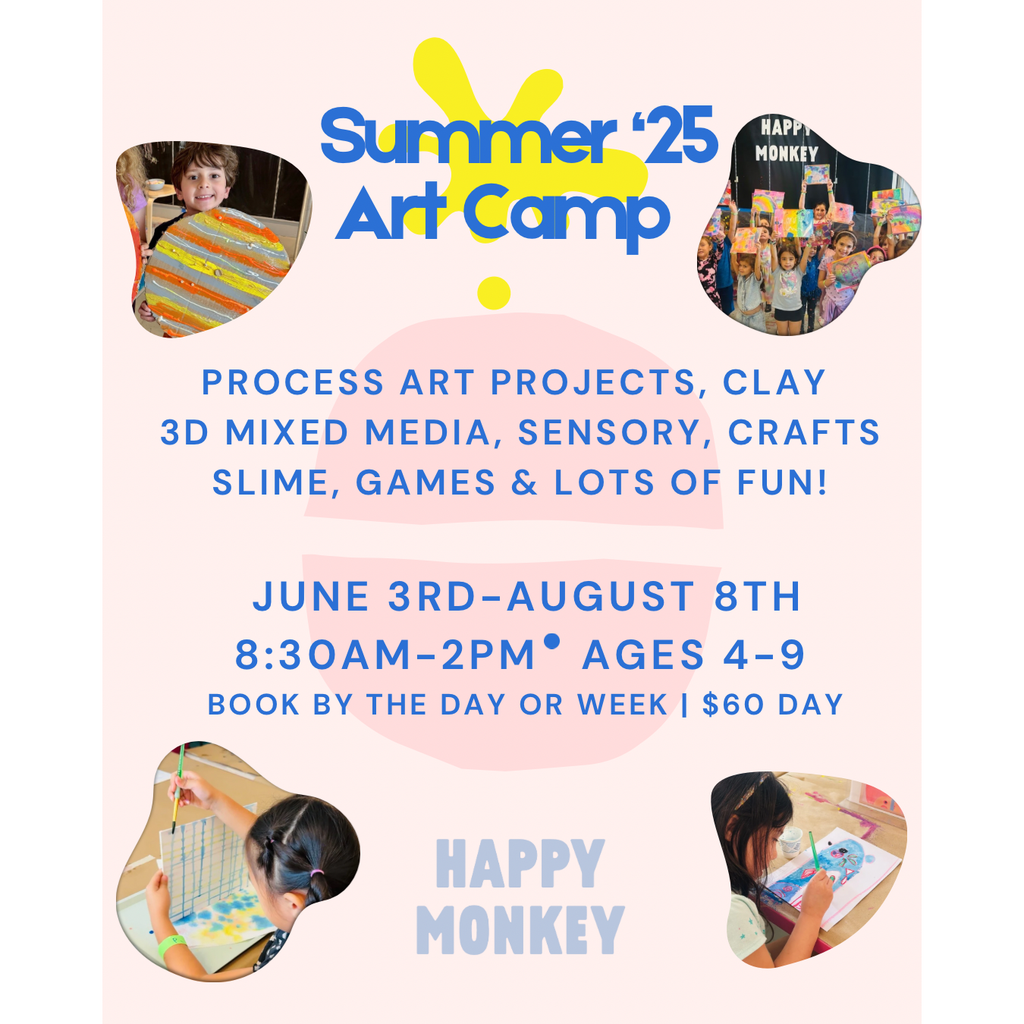 Summer '25
Art Camp

HAPPY
MONKEY

PROCESS ART PROJECTS, CLAY
3D MIXED MEDIA, SENSORY, CRAFTS
SLIME, GAMES & LOTS OF FUN!

JUNE 3RD-AUGUST 8TH
8:30AM-2PM • AGES 4-9
BOOK BY THE DAY OR WEEK | $60 DAY

HAPPY
MONKEY